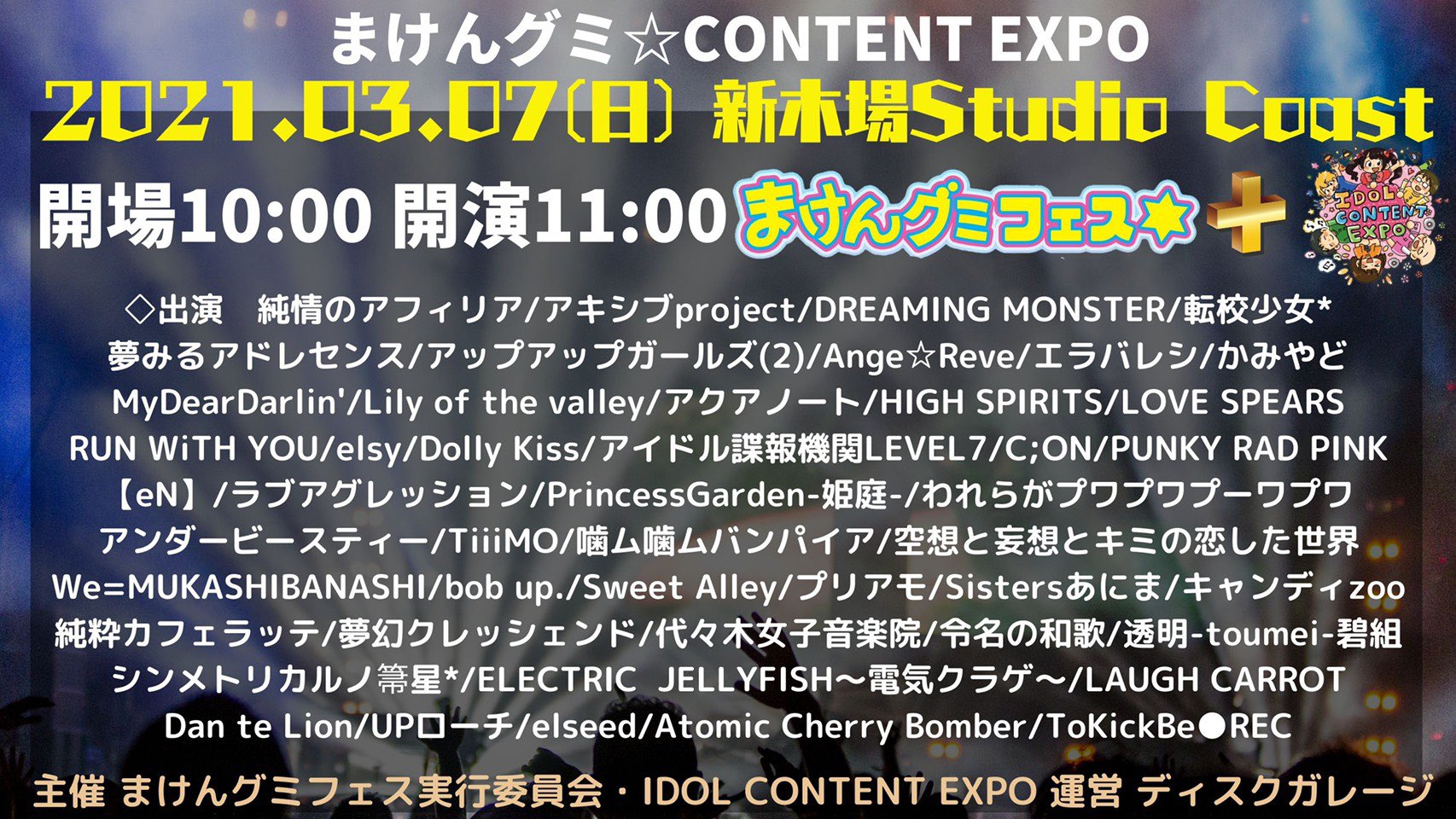 まけんグミ☆CONTENT EXPO

2021.03.07(日) 新木場Studio Coast

開場10:00 開演11:00 まけんグミフェス★ ＋ IDOL CONTENT EXPO

◇出演　純情のアフィリア/アキシブproject/DREAMING MONSTER/転校少女*
夢みるアドレセンス/アップアップガールズ(2)/Ange☆Reve/エラバレシ/かみやど
MyDearDarlin'/Lily of the valley/アクアノート/HIGH SPIRITS/LOVE SPEARS
RUN WiTH YOU/elsy/Dolly Kiss/アイドル諜報機関LEVEL7/C;ON/PUNKY RAD PINK
【eN】/ラブアグレッション/PrincessGarden-姫庭-/われらがプワプワプーワプワ
アンダービースティー/TiiiMO/噛ム噛ムバンパイア/空想と妄想とキミの恋した世界
We=MUKASHIBANASHI/bob up./Sweet Alley/プリアモ/Sistersあにま/キャンディzoo
純粋カフェラッテ/夢幻クレッシェンド/代々木女子音楽院/令名の和歌/透明-toumei-碧組
シンメトリカルノ箒星*/ELECTRIC JELLYFISH～電気クラゲ～/LAUGH CARROT
Dan te Lion/UPローチ/elseed/Atomic Cherry Bomber/ToKickBe●REC

主催 まけんグミフェス実行委員会・IDOL CONTENT EXPO 運営 ディスクガレージ